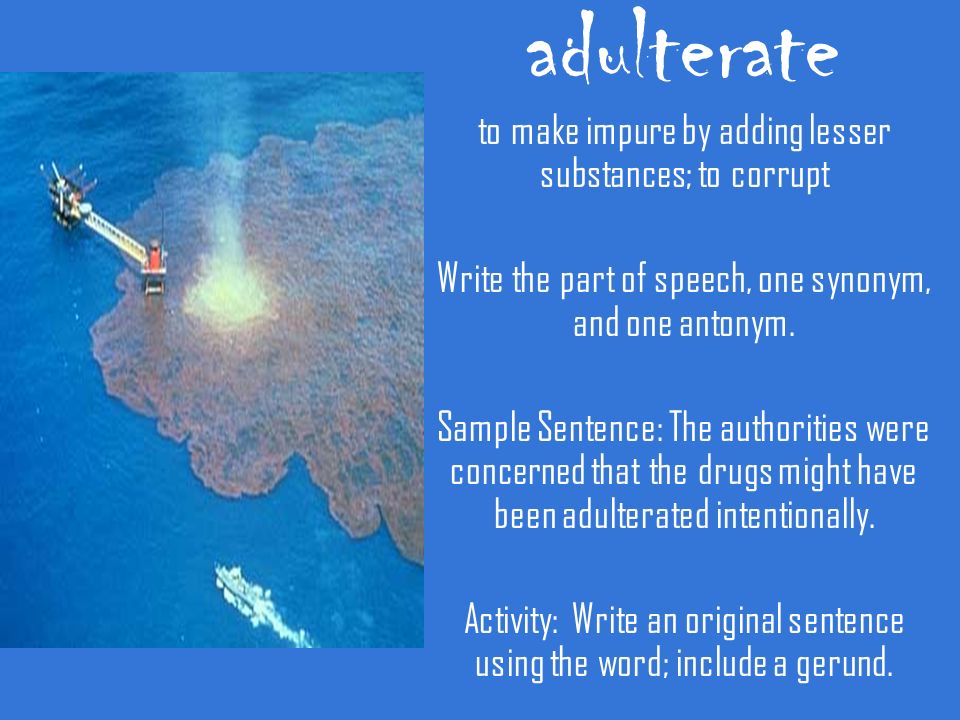 adulterate

to make impure by adding lesser substances; to corrupt

Write the part of speech, one synonym, and one antonym.

Sample Sentence: The authorities were concerned that the drugs might have been adulterated intentionally.

Activity: Write an original sentence using the word; include a gerund.